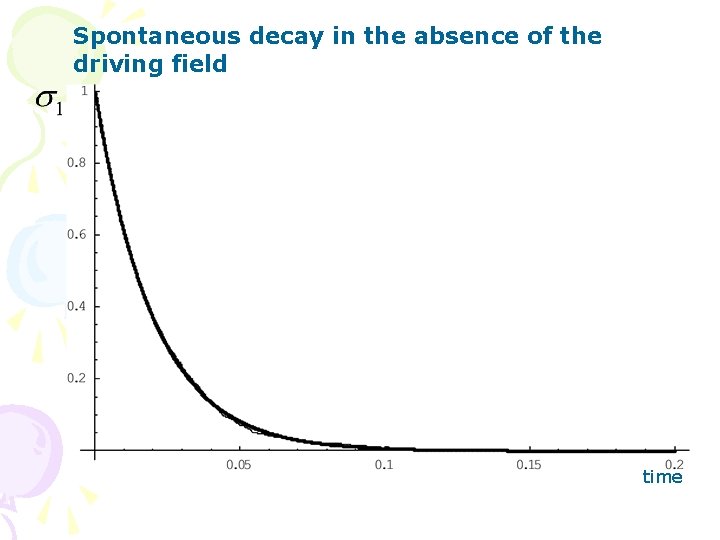 Spontaneous decay in the absence of the driving field

$\sigma_1$

1

0.8

0.6

0.4

0.2

0.05

0.1

0.15

0.2

time